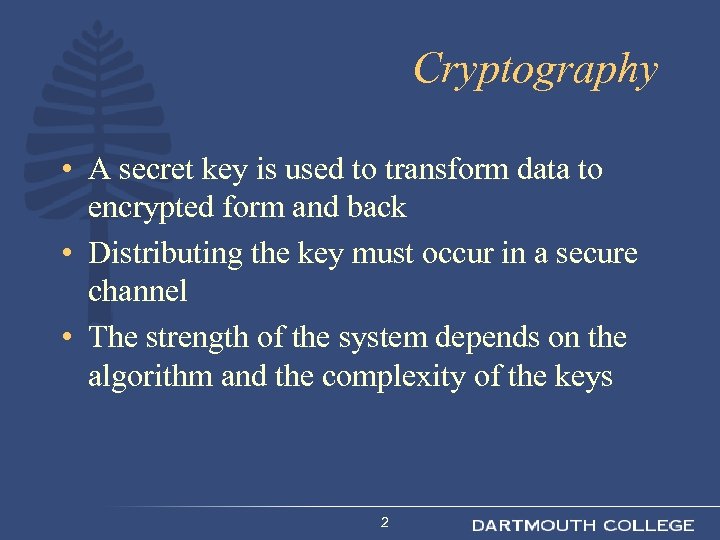 Cryptography

• A secret key is used to transform data to encrypted form and back

• Distributing the key must occur in a secure channel

• The strength of the system depends on the algorithm and the complexity of the keys

2

DARTMOUTH COLLEGE